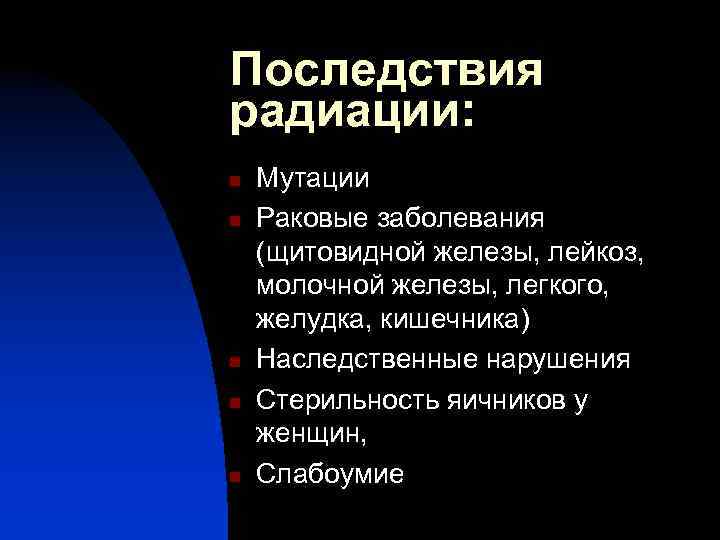 Последствия радиации:

- Мутации
- Раковые заболевания (щитовидной железы, лейкоз, молочной железы, легкого, желудка, кишечника)
- Наследственные нарушения
- Стерильность яичников у женщин,
- Слабоумие